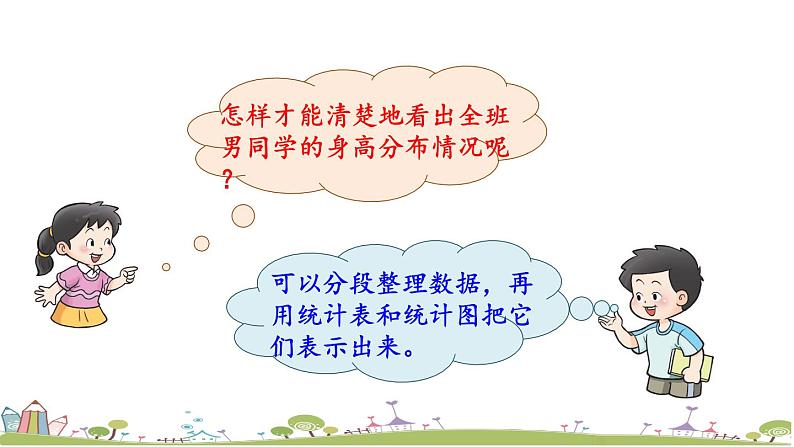 怎样才能清楚地看出全班男同学的身高分布情况呢？

可以分段整理数据，再用统计表和统计图把它们表示出来。